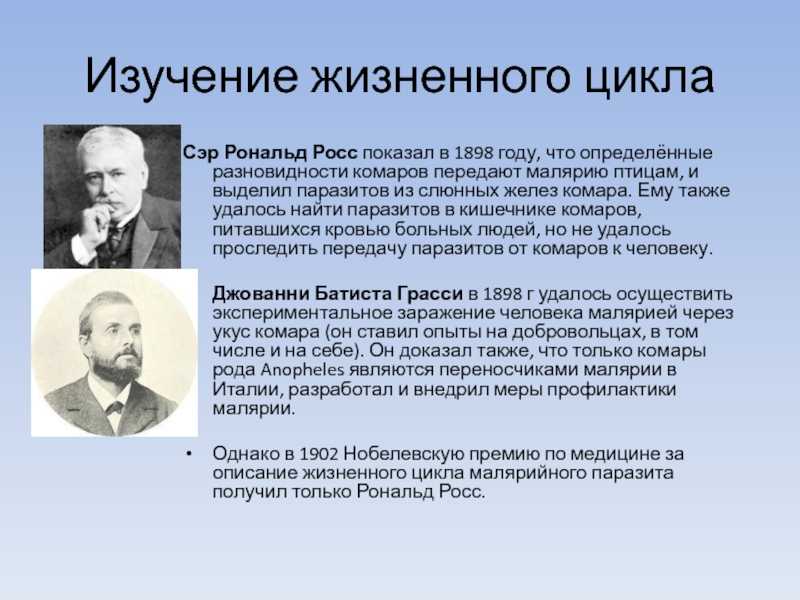 Изучение жизненного цикла

Сэр Рональд Росс показал в 1898 году, что определённые разновидности комаров передают малярию птицам, и выделил паразитов из слюнных желез комара. Ему также удалось найти паразитов в кишечнике комаров, питавшихся кровью больных людей, но не удалось проследить передачу паразитов от комаров к человеку.

Джованни Батиста Грасси в 1898 г удалось осуществить экспериментальное заражение человека малярией через укус комара (он ставил опыты на добровольцах, в том числе и на себе). Он доказал также, что только комары рода Anopheles являются переносчиками малярии в Италии, разработал и внедрил меры профилактики малярии.

• Однако в 1902 Нобелевскую премию по медицине за описание жизненного цикла малярийного паразита получил только Рональд Росс.